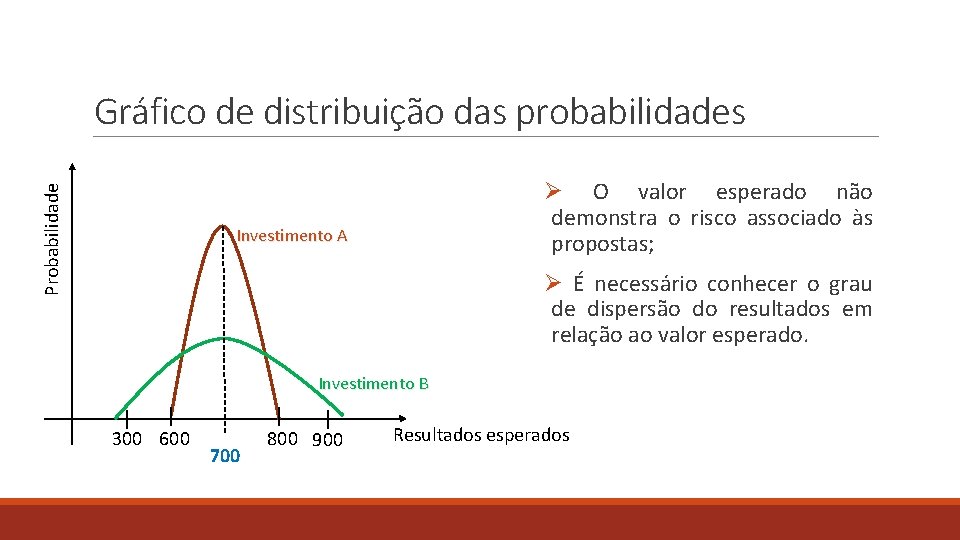 Gráfico de distribuição das probabilidades

Probabilidade

Investimento A

Investimento B

300 600 700 800 900

Resultados esperados

➢ O valor esperado não demonstra o risco associado às propostas;

➢ É necessário conhecer o grau de dispersão do resultados em relação ao valor esperado.